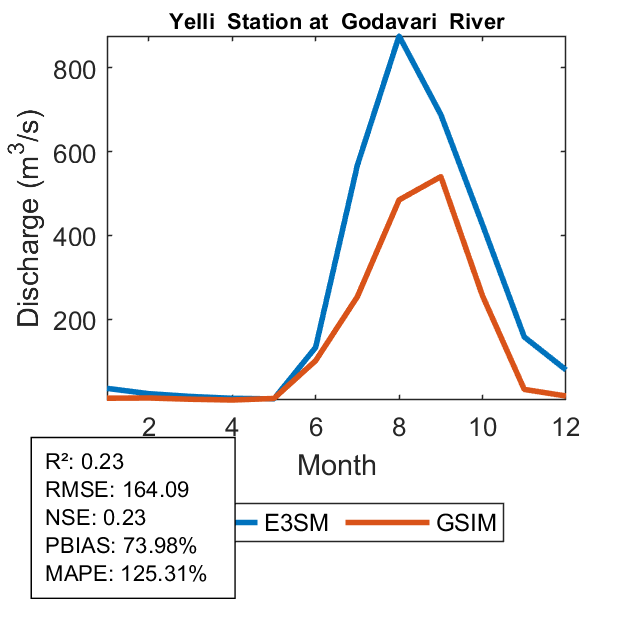 Yelli Station at Godavari River

Discharge ($m^3/s$)

800
600
400
200

2
4
6
8
10
12

Month

R²: 0.23
RMSE: 164.09
NSE: 0.23
PBIAS: 73.98%
MAPE: 125.31%

E3SM
GSIM